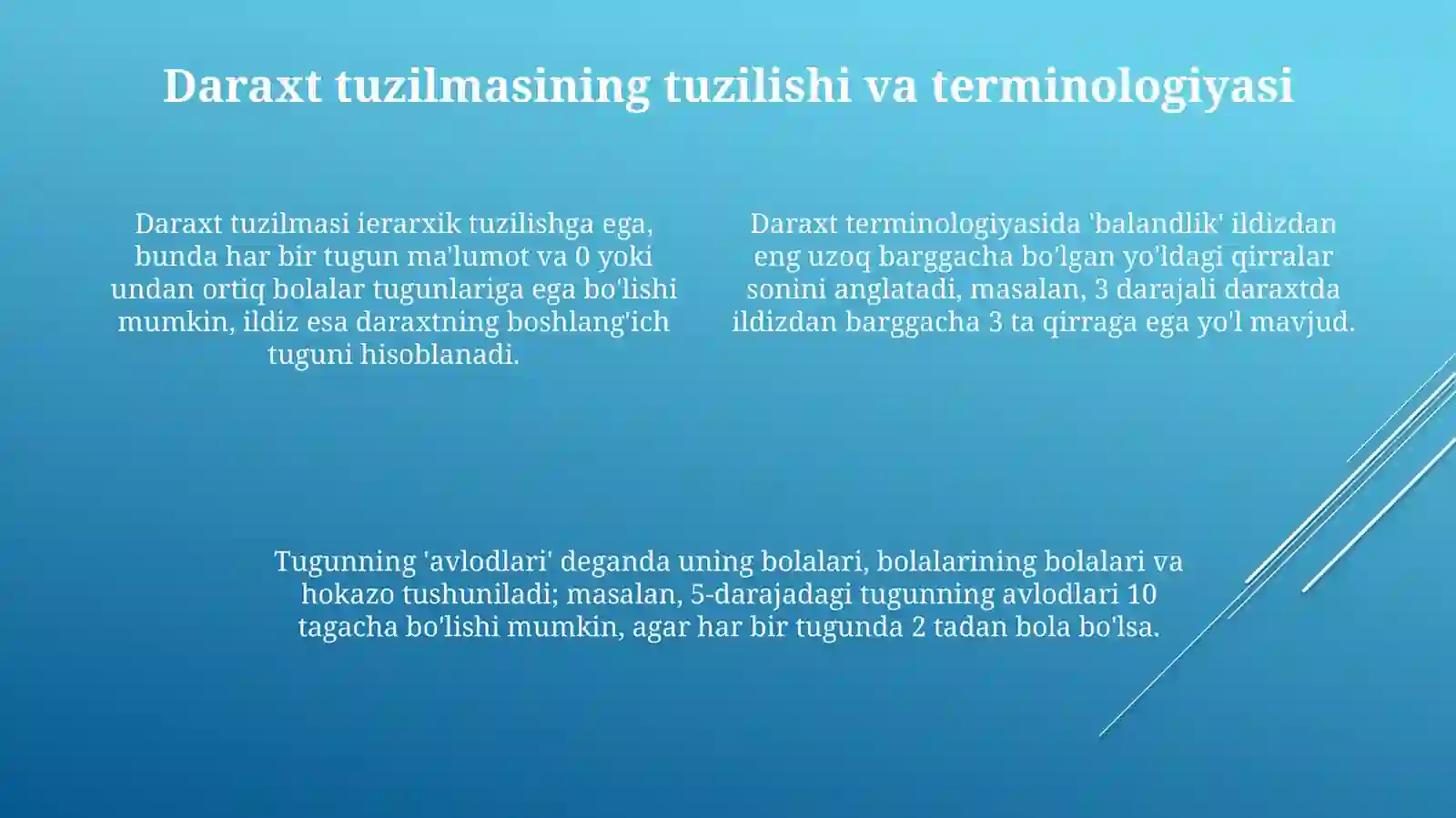 Daraxt tuzilmasining tuzilishi va terminologiyasi

Daraxt tuzilmasi ierarxik tuzilishga ega, bunda har bir tugun ma'lumot va 0 yoki undan ortiq bolalar tugunlariga ega bo'lishi mumkin, ildiz esa daraxtning boshlang'ich tuguni hisoblanadi.

Daraxt terminologiyasida 'balandlik' ildizdan eng uzoq barggacha bo'lgan yo'ldagi qirralar sonini anglatadi, masalan, 3 darajali daraxtda ildizdan barggacha 3 ta qirraga ega yo'l mavjud.

Tugunning 'avlodlari' deganda uning bolalari, bolalarining bolalari va hokazo tushuniladi; masalan, 5-darajadagi tugunning avlodlari 10 tagacha bo'lishi mumkin, agar har bir tugunda 2 tadan bola bo'lsa.